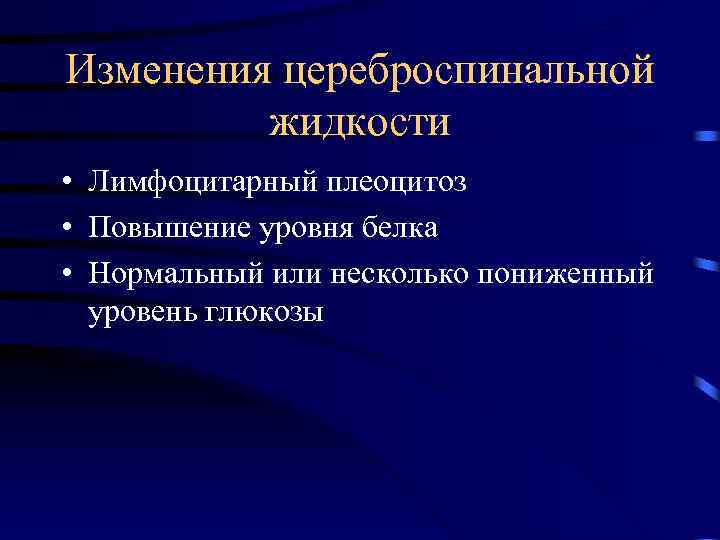 Изменения цереброспинальной жидкости

• Лимфоцитарный плеоцитоз
• Повышение уровня белка
• Нормальный или несколько пониженный уровень глюкозы